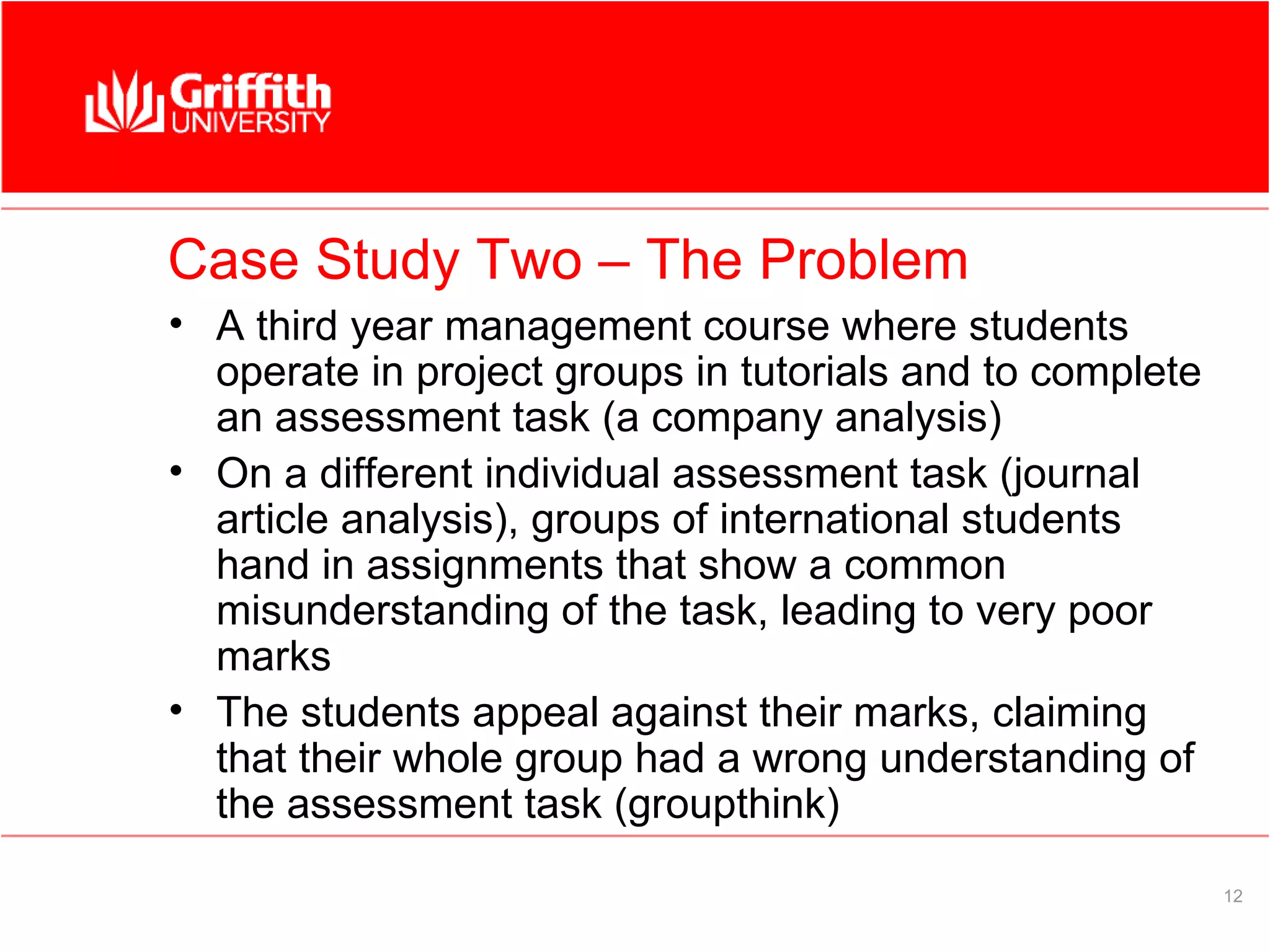 Griffith UNIVERSITY

Case Study Two – The Problem

• A third year management course where students operate in project groups in tutorials and to complete an assessment task (a company analysis)
• On a different individual assessment task (journal article analysis), groups of international students hand in assignments that show a common misunderstanding of the task, leading to very poor marks
• The students appeal against their marks, claiming that their whole group had a wrong understanding of the assessment task (groupthink)

12